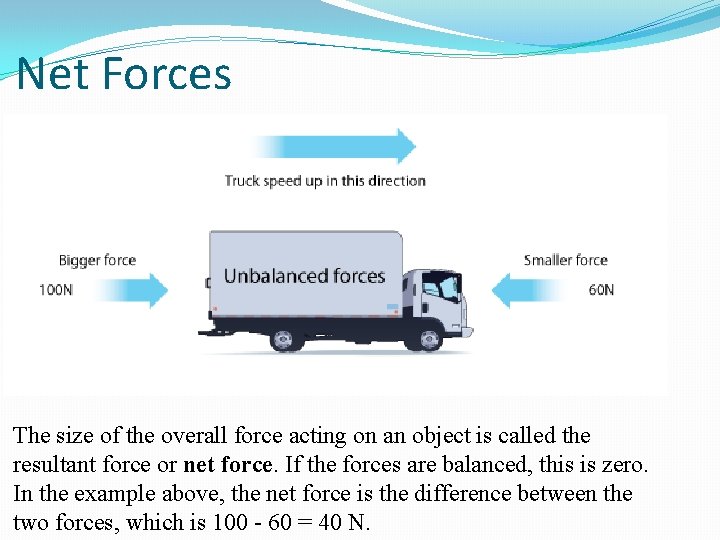 Net Forces

Truck speed up in this direction

Bigger force
100N

Unbalanced forces

Smaller force
60N

The size of the overall force acting on an object is called the resultant force or net force. If the forces are balanced, this is zero. In the example above, the net force is the difference between the two forces, which is 100 - 60 = 40 N.